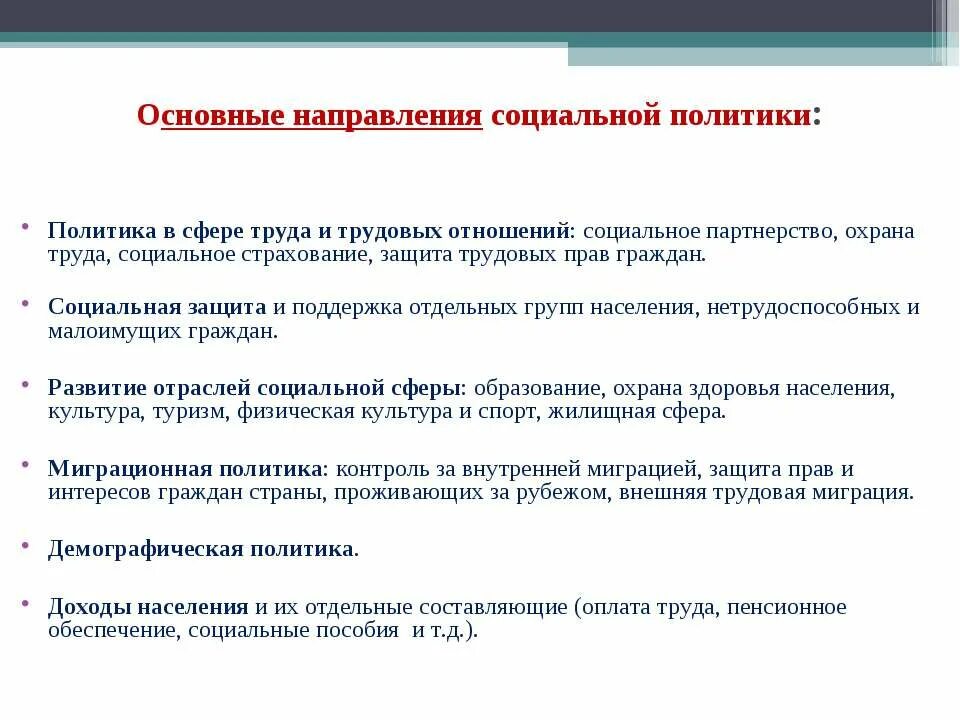 Основные направления социальной политики:

• Политика в сфере труда и трудовых отношений: социальное партнерство, охрана труда, социальное страхование, защита трудовых прав граждан.

• Социальная защита и поддержка отдельных групп населения, нетрудоспособных и малоимущих граждан.

• Развитие отраслей социальной сферы: образование, охрана здоровья населения, культура, туризм, физическая культура и спорт, жилищная сфера.

• Миграционная политика: контроль за внутренней миграцией, защита прав и интересов граждан страны, проживающих за рубежом, внешняя трудовая миграция.

• Демографическая политика.

• Доходы населения и их отдельные составляющие (оплата труда, пенсионное обеспечение, социальные пособия и т.д.).